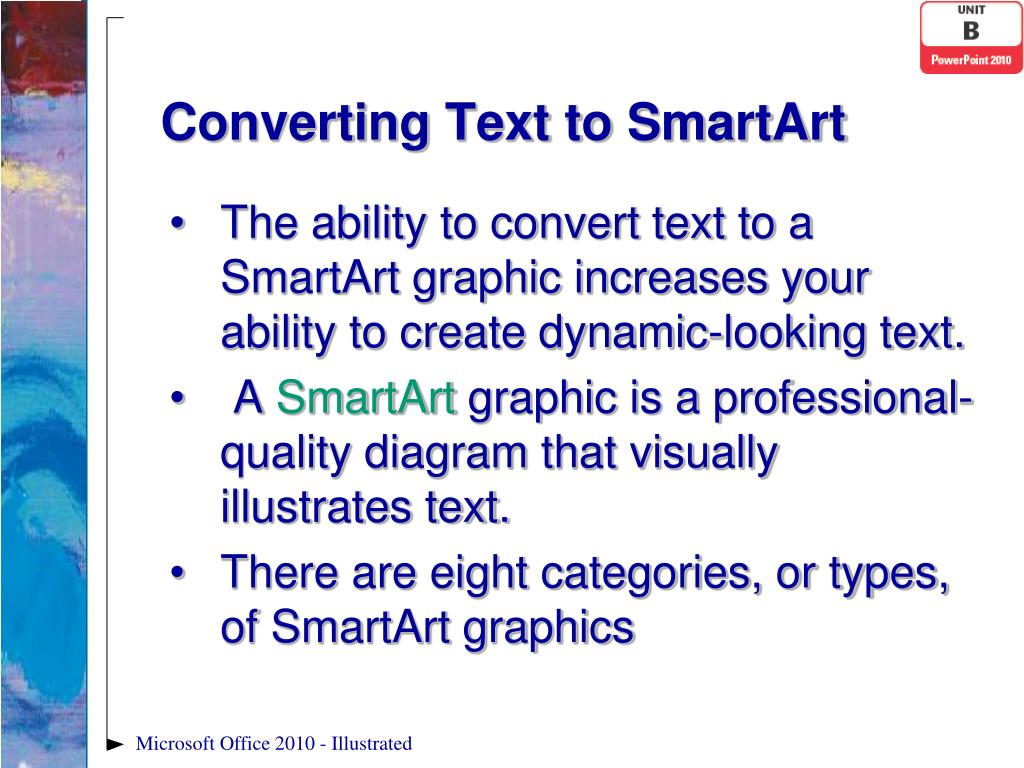 UNIT
B
PowerPoint 2010

Converting Text to SmartArt

• The ability to convert text to a SmartArt graphic increases your ability to create dynamic-looking text.
• A SmartArt graphic is a professional-quality diagram that visually illustrates text.
• There are eight categories, or types, of SmartArt graphics

Microsoft Office 2010 - Illustrated